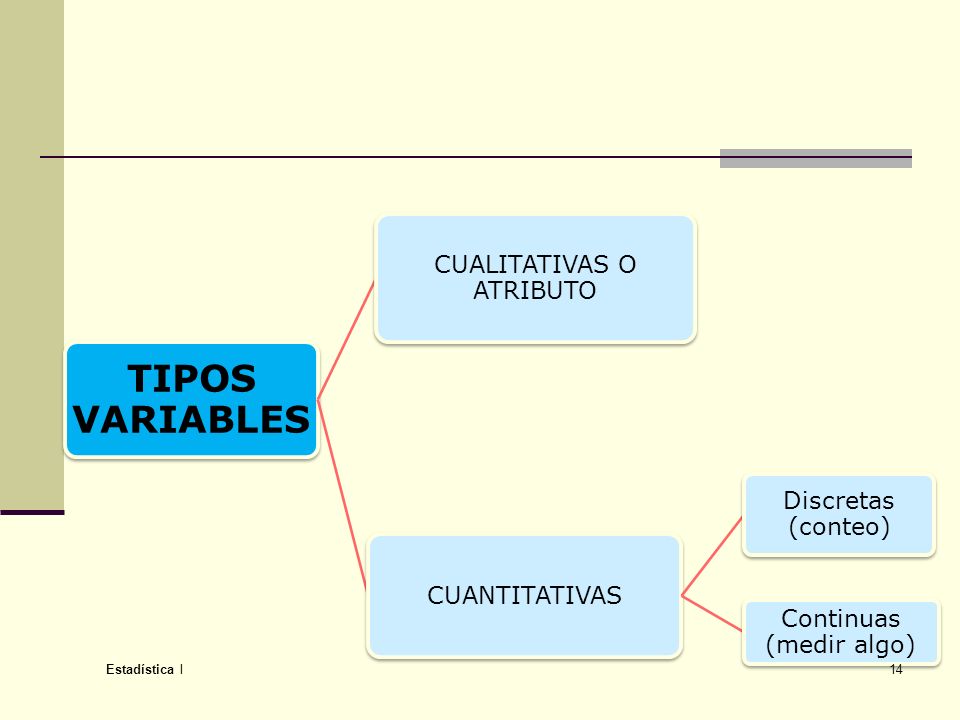 TIPOS VARIABLES

CUALITATIVAS O ATRIBUTO

CUANTITATIVAS

Discretas (conteo)

Continuas (medir algo)

Estadística I

14